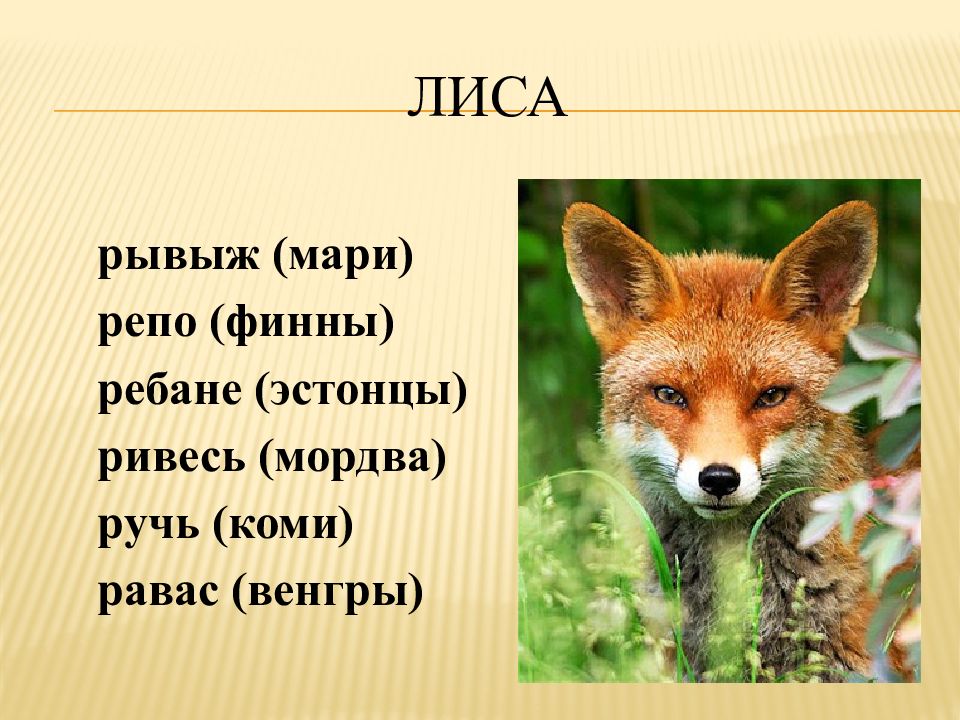 ЛИСА

рывыж (мари)
репо (финны)
ребане (эстонцы)
ривесь (мордва)
ручь (коми)
равас (венгры)